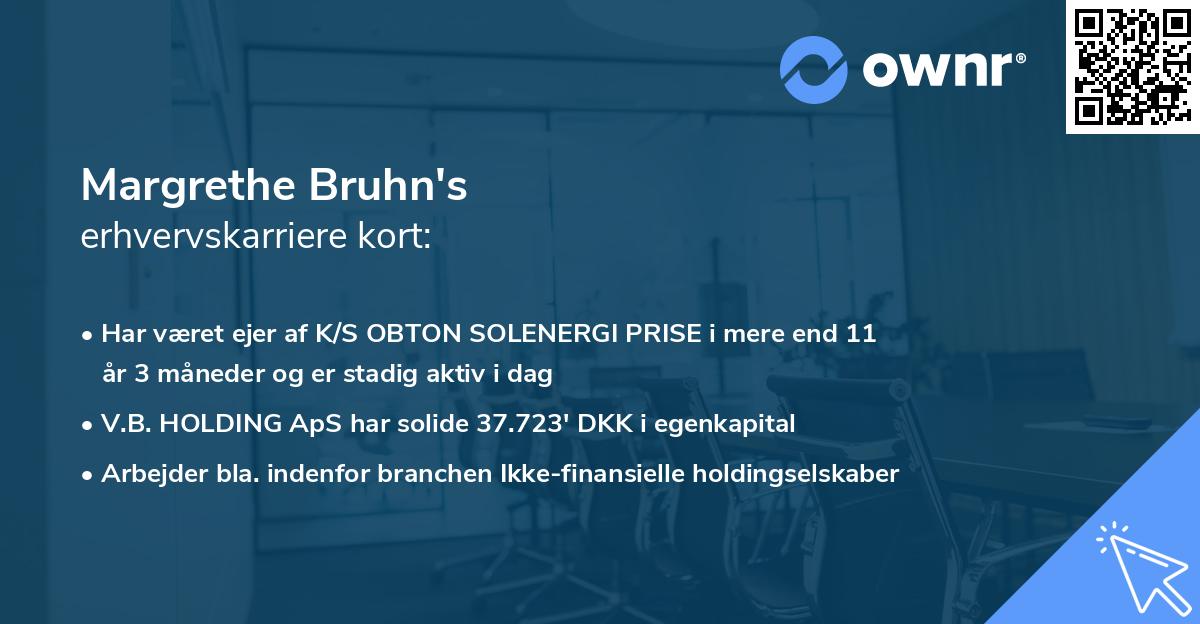 ownr®

Margrethe Bruhn's
erhvervskarriere kort:

• Har været ejer af K/S OBTON SOLENERGI PRISE i mere end 11 år 3 måneder og er stadig aktiv i dag

• V.B. HOLDING ApS har solide 37.723' DKK i egenkapital

• Arbejder bla. indenfor branchen Ikke-finansielle holdingselskaber